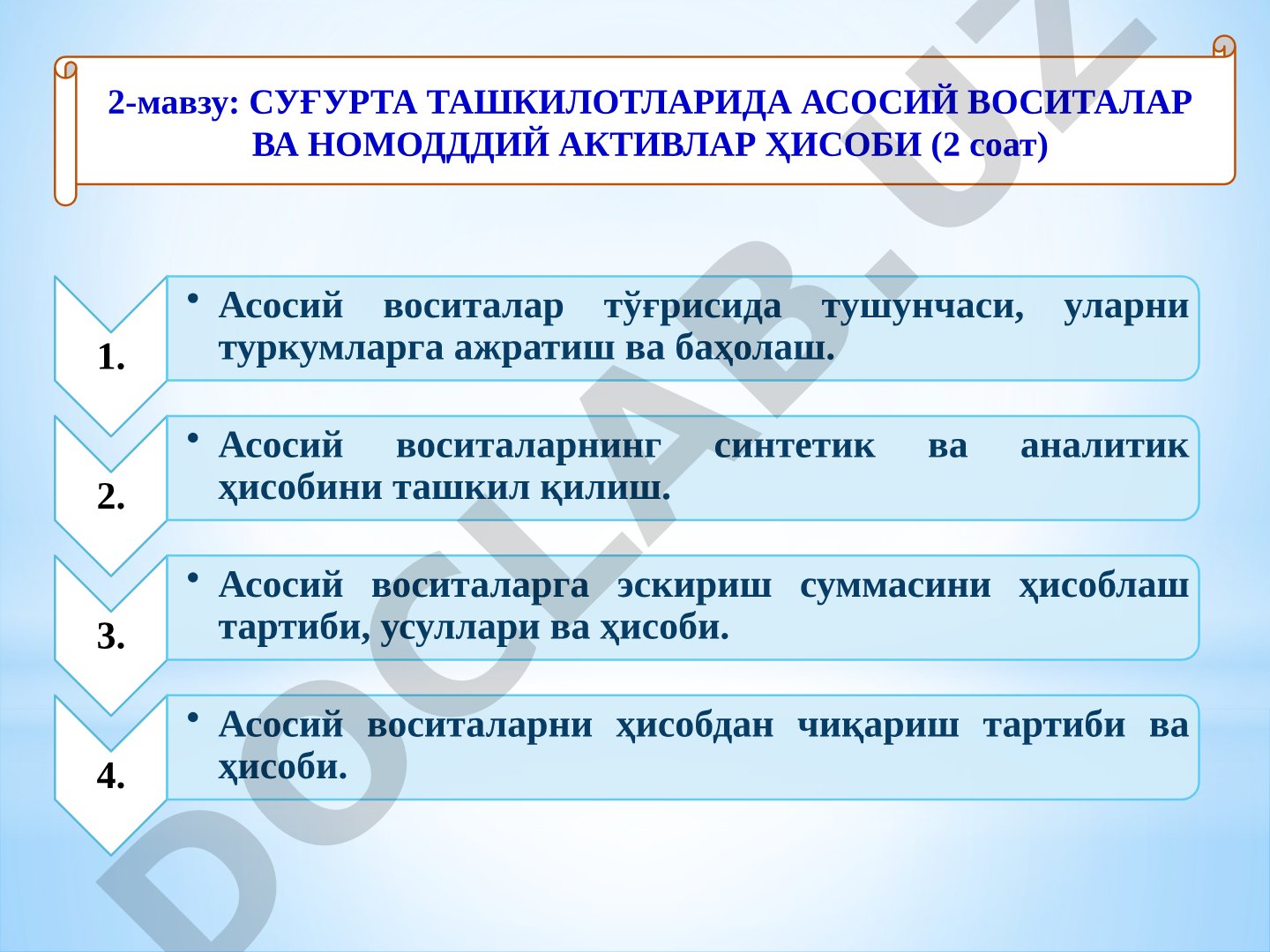 2-мавзу: СУҒУРТА ТАШКИЛОТЛАРИДА АСОСИЙ ВОСИТАЛАР ВА НОМОДДДИЙ АКТИВЛАР ҲИСОБИ (2 соат)

1.
• Асосий воситалар тўғрисида тушунчаси, уларни туркумларга ажратиш ва баҳолаш.

2.
• Асосий воситаларнинг синтетик ва аналитик ҳисобини ташкил қилиш.

3.
• Асосий воситаларга эскириш суммасини ҳисоблаш тартиби, усуллари ва ҳисоби.

4.
• Асосий воситаларни ҳисобдан чиқариш тартиби ва ҳисоби.

DOCLAB.UZ